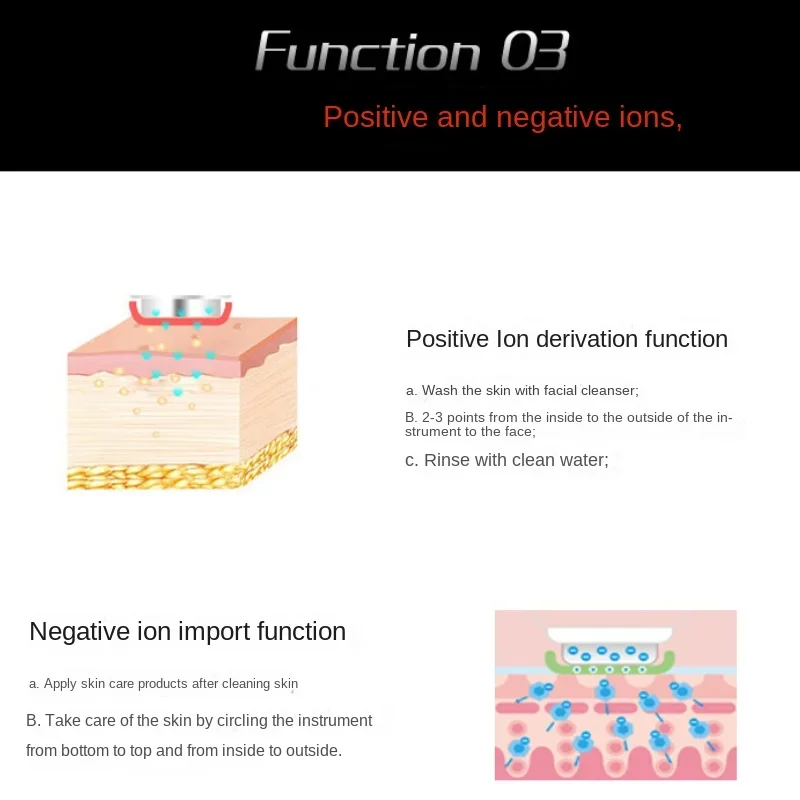 Function 03

Positive and negative ions,

Positive Ion derivation function

a. Wash the skin with facial cleanser;

B. 2-3 points from the inside to the outside of the instrument to the face;

c. Rinse with clean water;

Negative ion import function

a. Apply skin care products after cleaning skin

B. Take care of the skin by circling the instrument from bottom to top and from inside to outside.